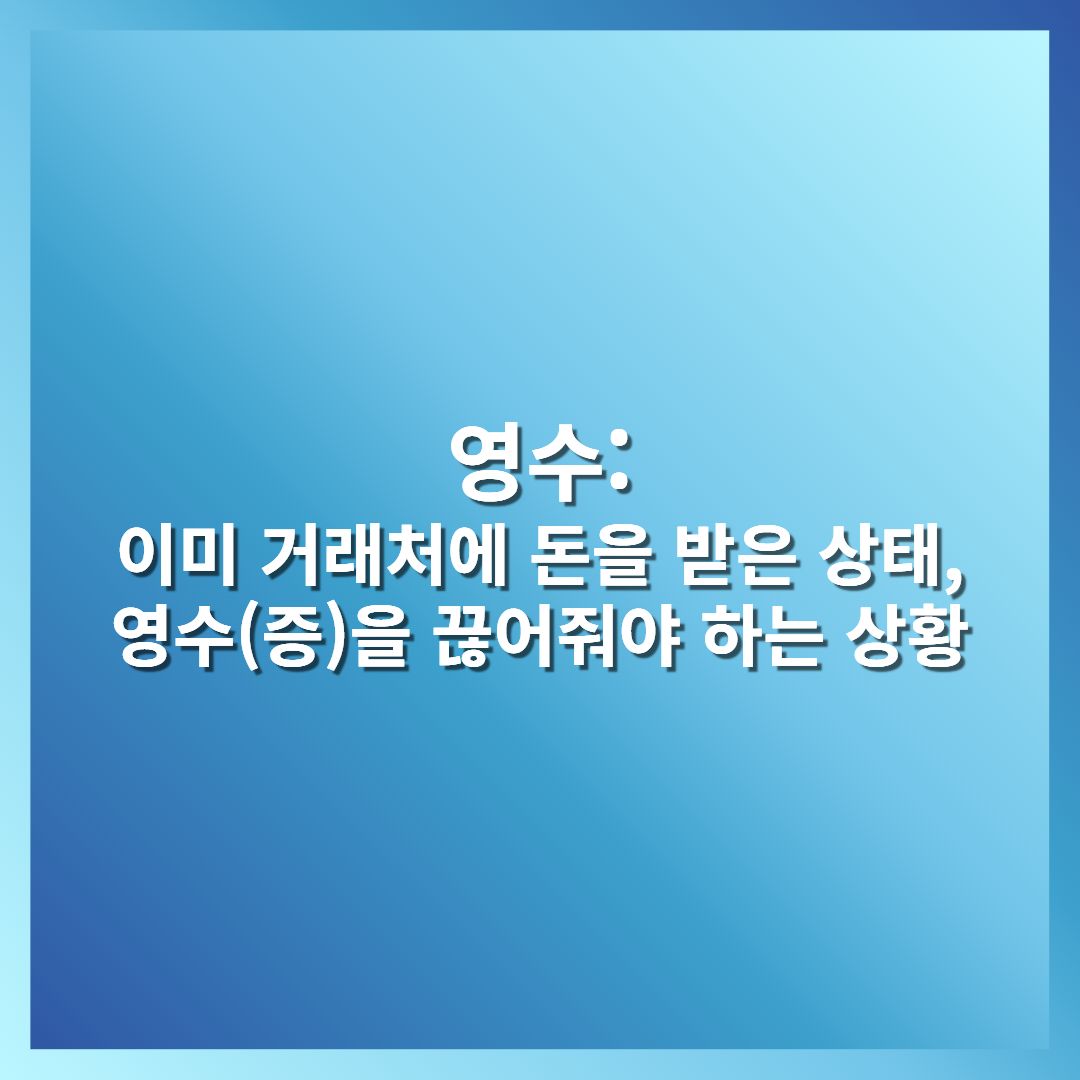 영수:
이미 거래처에 돈을 받은 상태,
영수(증)을 끊어줘야 하는 상황